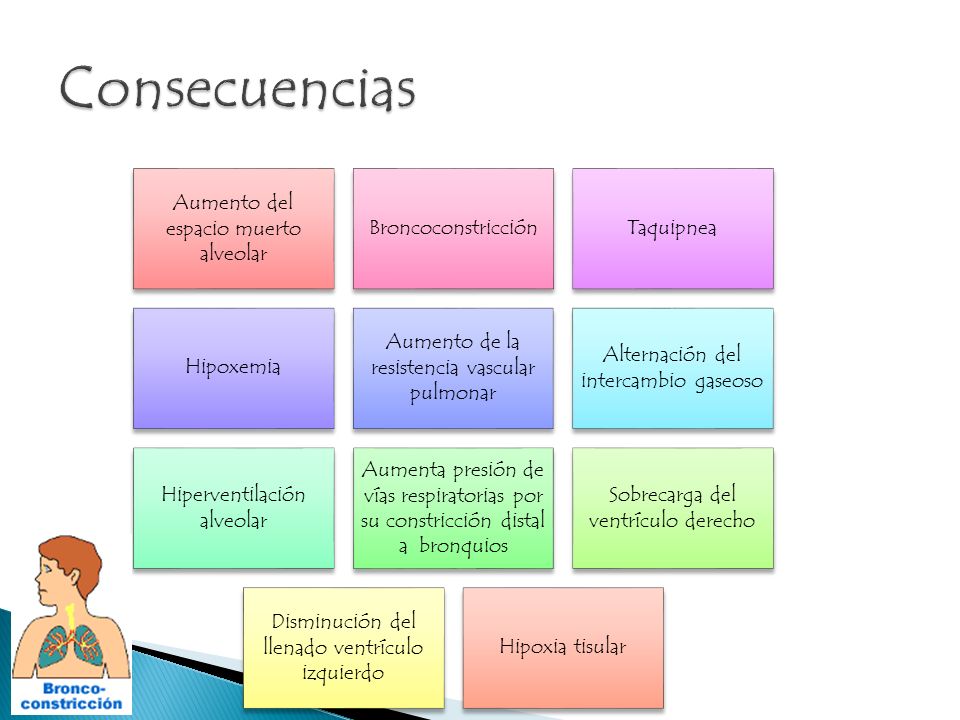 Consecuencias

Aumento del espacio muerto alveolar

Broncoconstricción

Taquipnea

Hipoxemia

Aumento de la resistencia vascular pulmonar

Alternación del intercambio gaseoso

Hiperventilación alveolar

Aumenta presión de vías respiratorias por su constricción distal a bronquios

Sobrecarga del ventrículo derecho

Disminución del llenado ventrículo izquierdo

Hipoxia tisular

Bronco-constricción